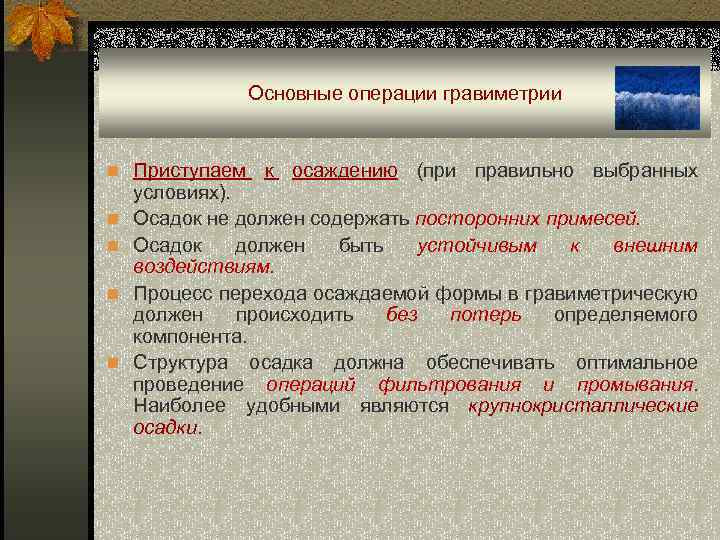 Основные операции гравиметрии

Приступаем к осаждению (при правильно выбранных условиях).

Осадок не должен содержать посторонних примесей.

Осадок должен быть устойчивым к внешним воздействиям.

Процесс перехода осаждаемой формы в гравиметрическую должен происходить без потерь определяемого компонента.

Структура осадка должна обеспечивать оптимальное проведение операций фильтрования и промывания. Наиболее удобными являются крупнокристаллические осадки.